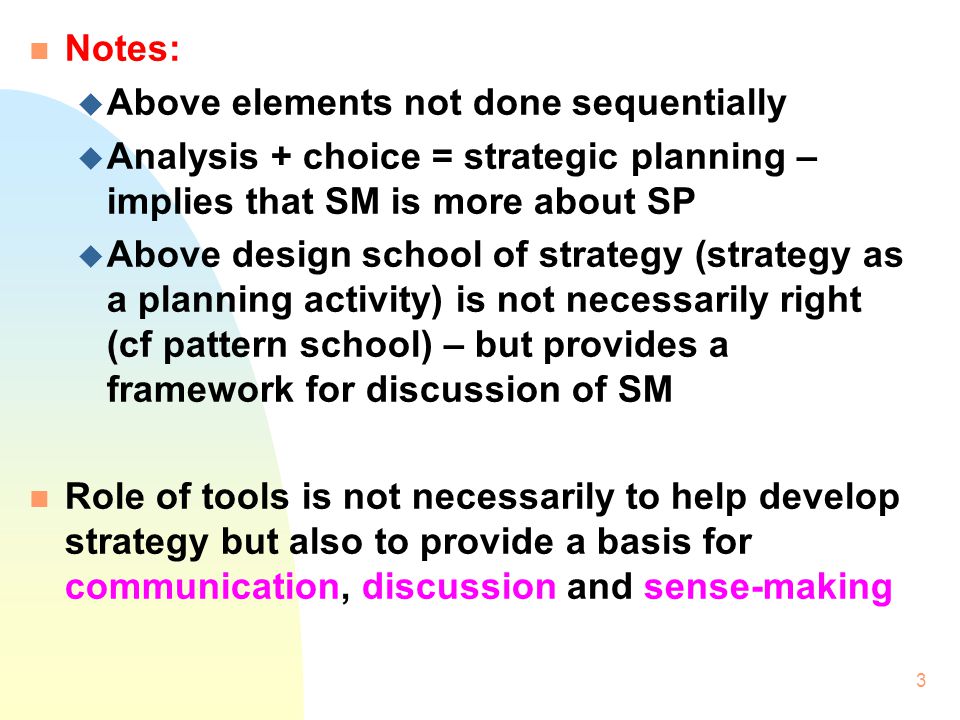 Notes:

Above elements not done sequentially

Analysis + choice = strategic planning – implies that SM is more about SP

Above design school of strategy (strategy as a planning activity) is not necessarily right (cf pattern school) – but provides a framework for discussion of SM

Role of tools is not necessarily to help develop strategy but also to provide a basis for communication, discussion and sense-making

3